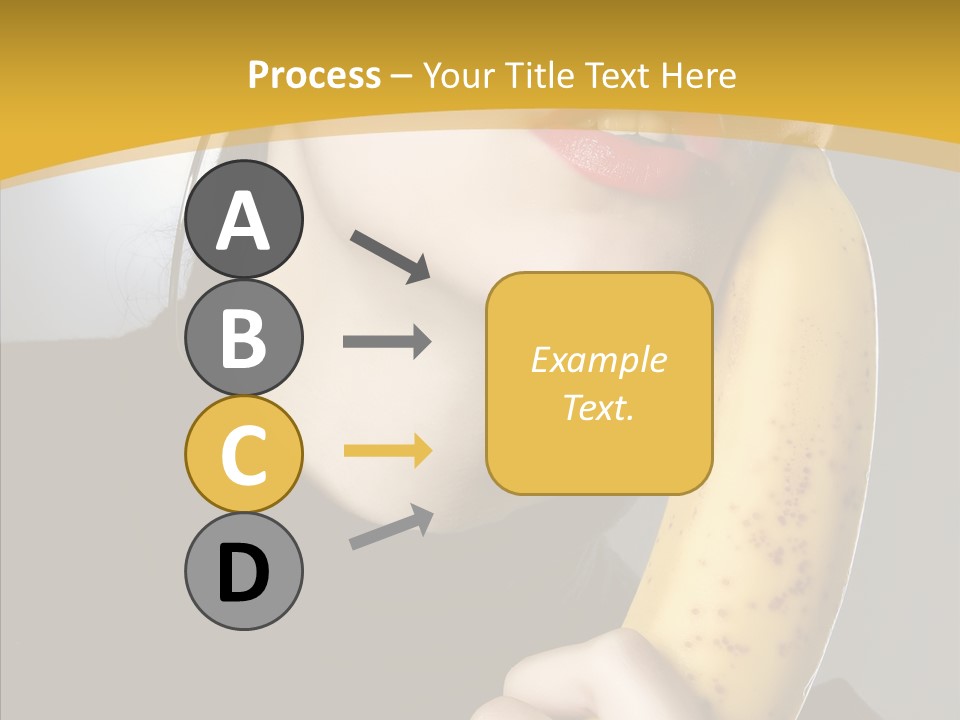 Process – Your Title Text Here

A

B

C

D

Example Text.